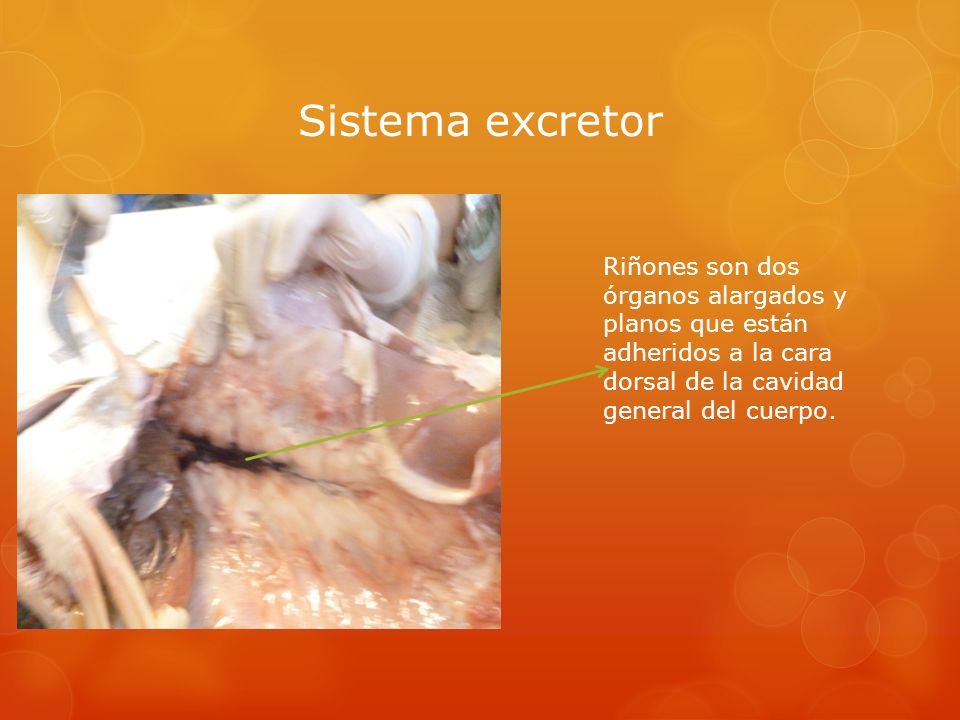 Sistema excretor

Riñones son dos órganos alargados y planos que están adheridos a la cara dorsal de la cavidad general del cuerpo.